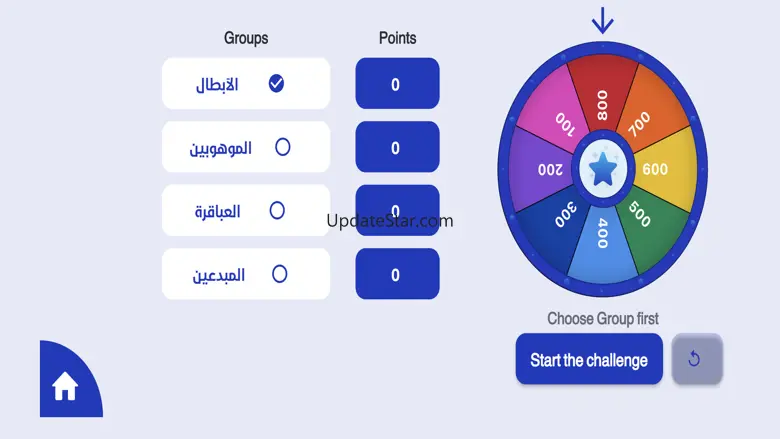 Groups

Points

الأبطال
0

الموهوبين
0

العباقرة
0

المبدعين
0

UpdateStar.com

800
700
600
500
400
300
200
100

Choose Group first

Start the challenge